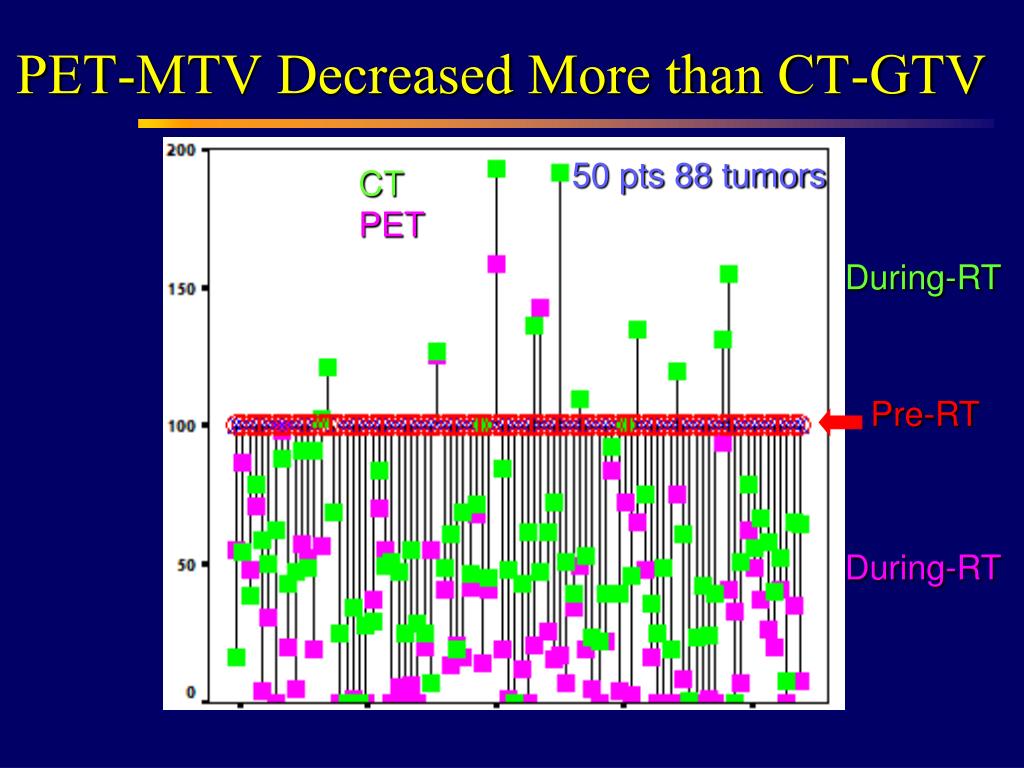 PET-MTV Decreased More than CT-GTV

200
150
100
50
0

CT
PET

50 pts 88 tumors

During-RT

Pre-RT

During-RT